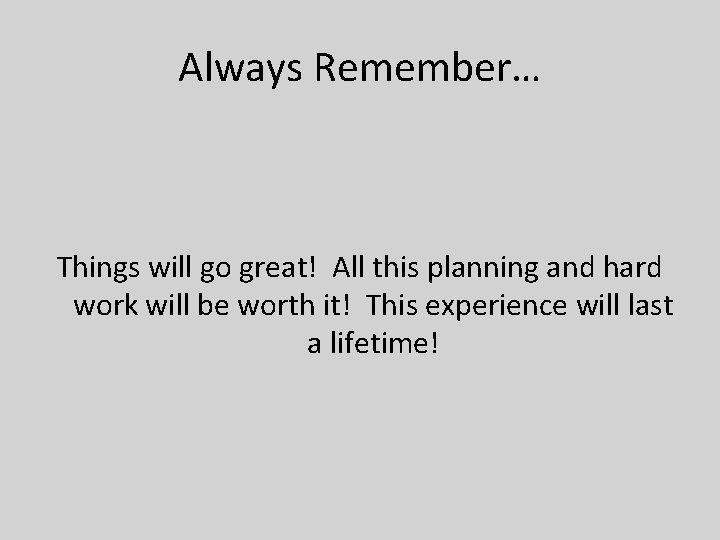 Always Remember…

Things will go great!  All this planning and hard work will be worth it!  This experience will last a lifetime!